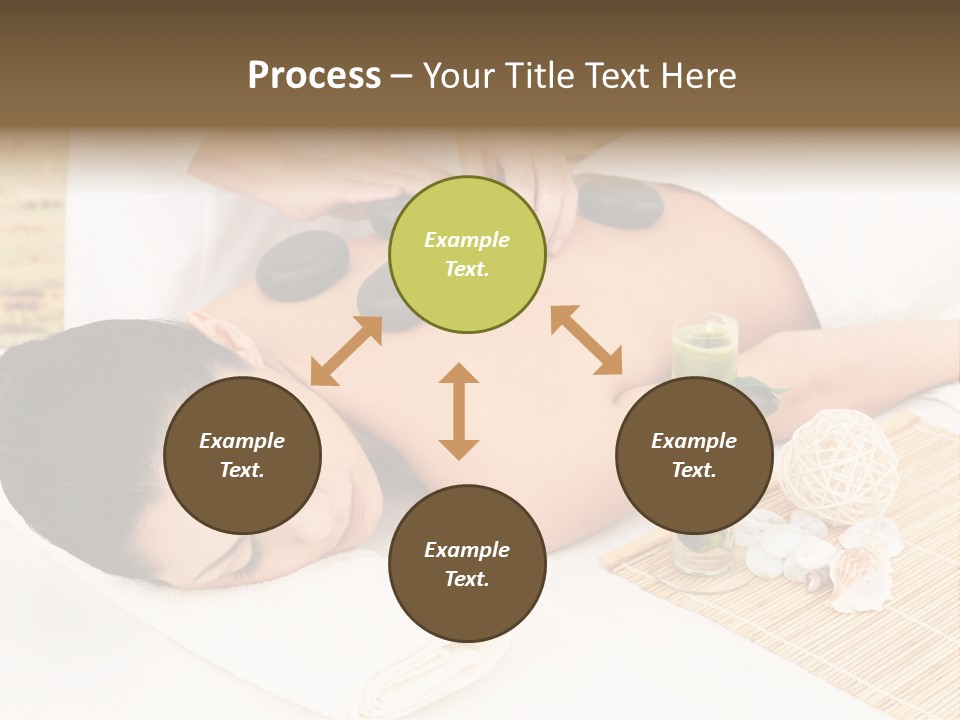 Process – Your Title Text Here

Example Text.

Example Text.

Example Text.

Example Text.